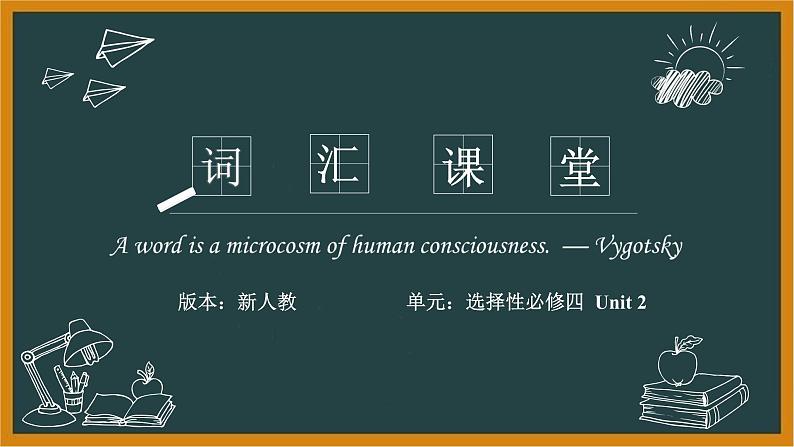 词 汇 课 堂

A word is a microcosm of human consciousness. — Vygotsky

版本：新人教 单元：选择性必修四 Unit 2